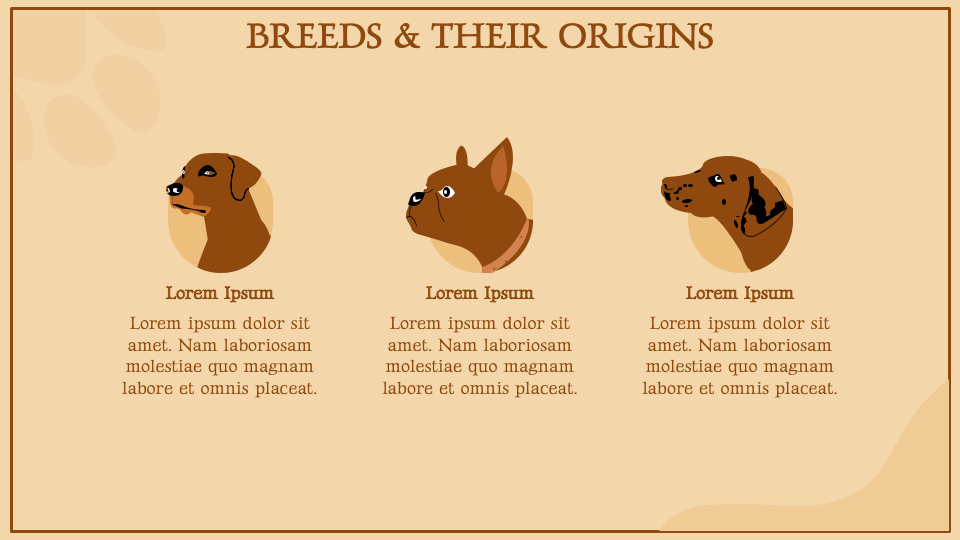 BREEDS & THEIR ORIGINS

Lorem Ipsum

Lorem ipsum dolor sit amet. Nam laboriosam molestiae quo magnam labore et omnis placeat.

Lorem Ipsum

Lorem ipsum dolor sit amet. Nam laboriosam molestiae quo magnam labore et omnis placeat.

Lorem Ipsum

Lorem ipsum dolor sit amet. Nam laboriosam molestiae quo magnam labore et omnis placeat.